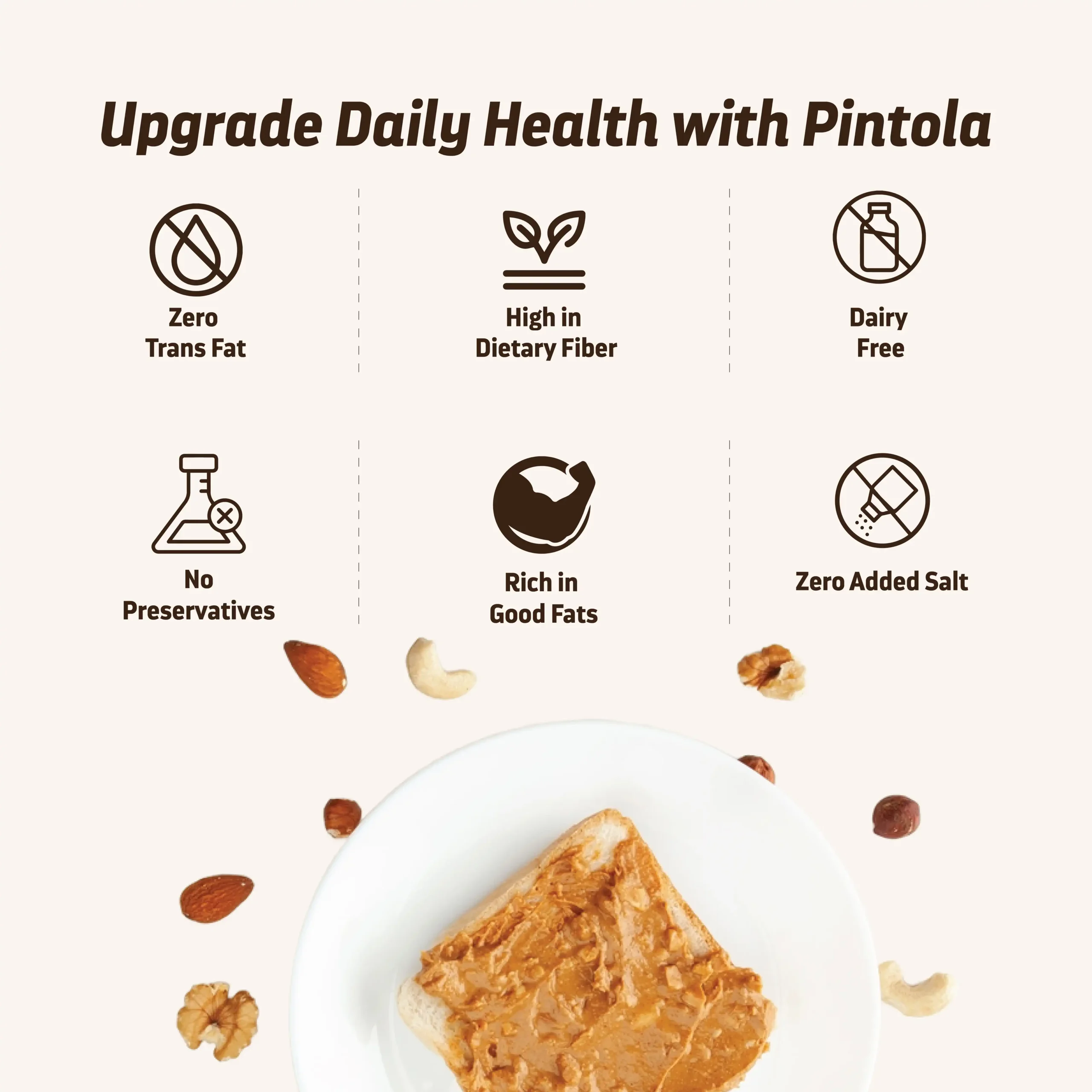 Upgrade Daily Health with Pintola

Zero Trans Fat

High in Dietary Fiber

Dairy Free

No Preservatives

Rich in Good Fats

Zero Added Salt